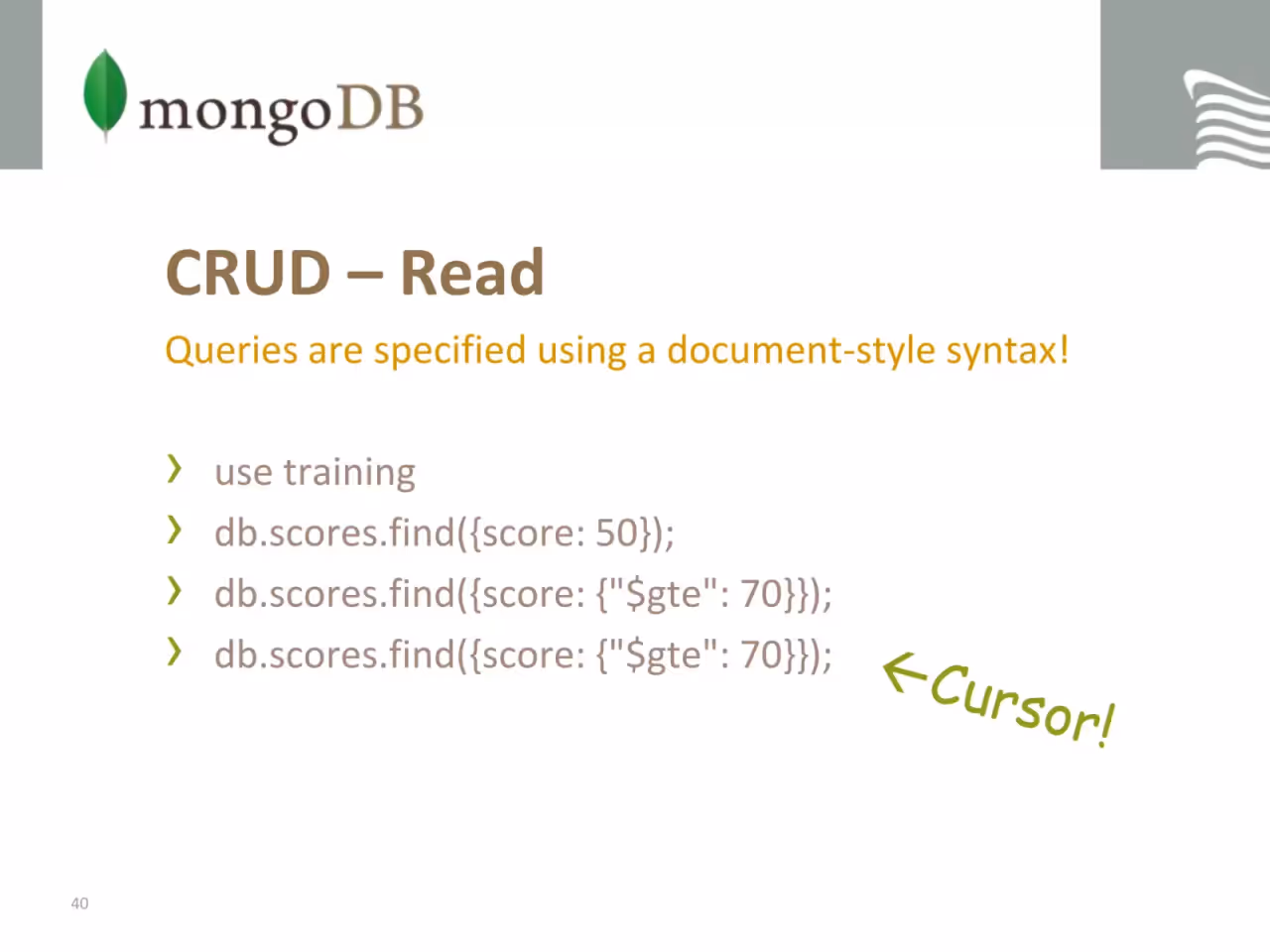 mongoDB

CRUD – Read

Queries are specified using a document-style syntax!

› use training
› db.scores.find({score: 50});
› db.scores.find({score: {"$gte": 70}});
› db.scores.find({score: {"$gte": 70}});

←Cursor!

40